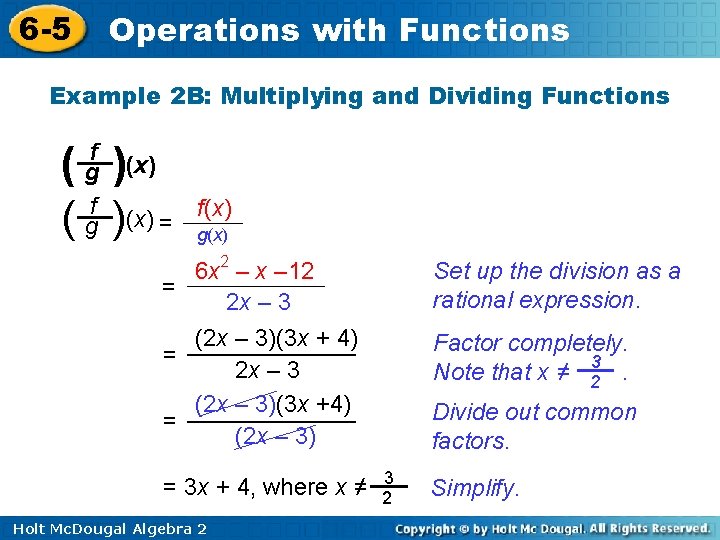 6-5 Operations with Functions

Example 2B: Multiplying and Dividing Functions

$\left(\frac{f}{g}\right)(x)$

$\left(\frac{f}{g}\right)(x) = \frac{f(x)}{g(x)}$

$= \frac{6x^2 - x - 12}{2x - 3}$ Set up the division as a rational expression.

$= \frac{(2x - 3)(3x + 4)}{2x - 3}$ Factor completely. Note that $x \neq \frac{3}{2}$.

$= \frac{(2x - 3)(3x + 4)}{(2x - 3)}$ Divide out common factors.

$= 3x + 4$, where $x \neq \frac{3}{2}$ Simplify.

Holt McDougal Algebra 2

Copyright © by Holt Mc Dougal. All Rights Reserved.